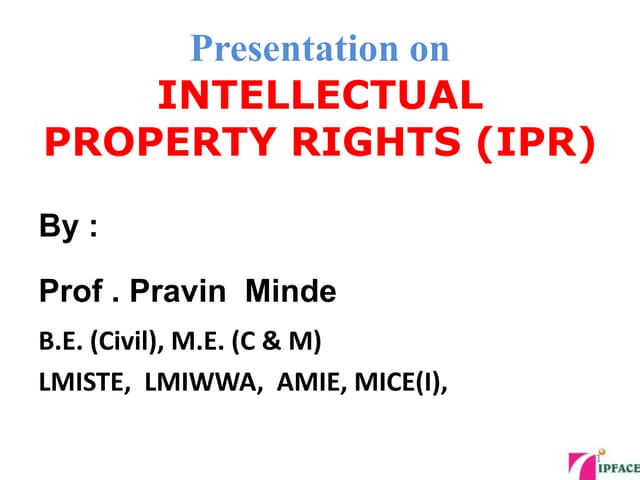 Presentation on
INTELLECTUAL PROPERTY RIGHTS (IPR)

By :

Prof . Pravin Minde

B.E. (Civil), M.E. (C & M)

LMISTE, LMIWWA, AMIE, MICE(I),

IPFACE